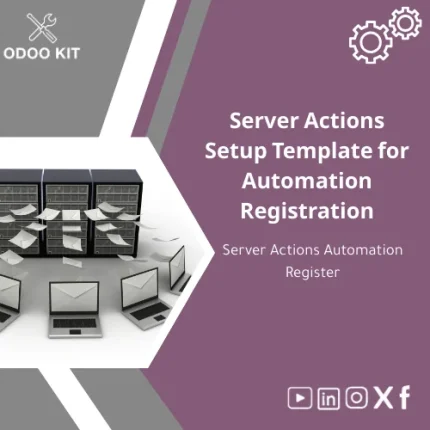 ODOO KIT

Server Actions Setup Template for Automation Registration

Server Actions Automation Register

in X f